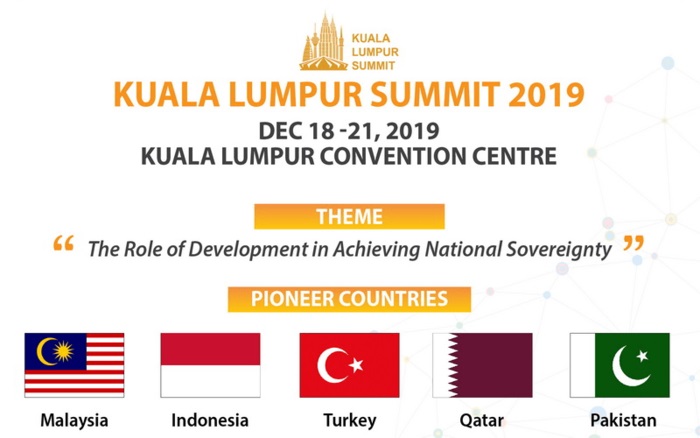 KUALA LUMPUR SUMMIT

KUALA LUMPUR SUMMIT 2019

DEC 18 -21, 2019
KUALA LUMPUR CONVENTION CENTRE

THEME

“ The Role of Development in Achieving National Sovereignty ”

PIONEER COUNTRIES

Malaysia

Indonesia

Turkey

Qatar

Pakistan